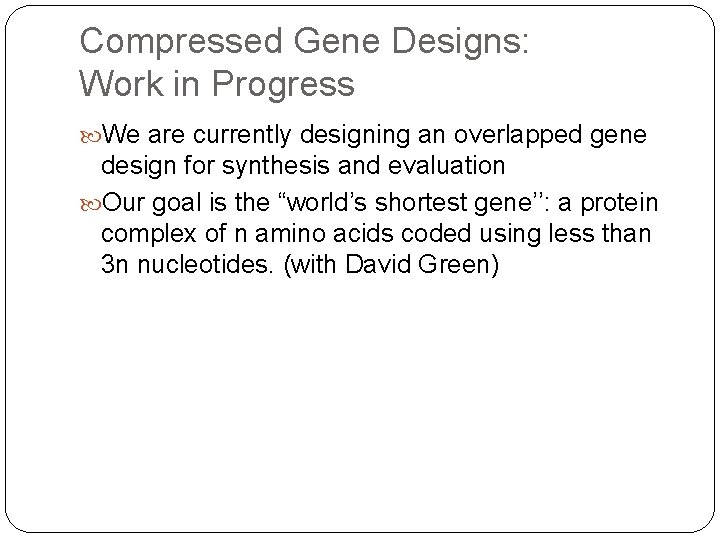 Compressed Gene Designs: Work in Progress

We are currently designing an overlapped gene design for synthesis and evaluation

Our goal is the “world’s shortest gene’’: a protein complex of n amino acids coded using less than 3n nucleotides. (with David Green)